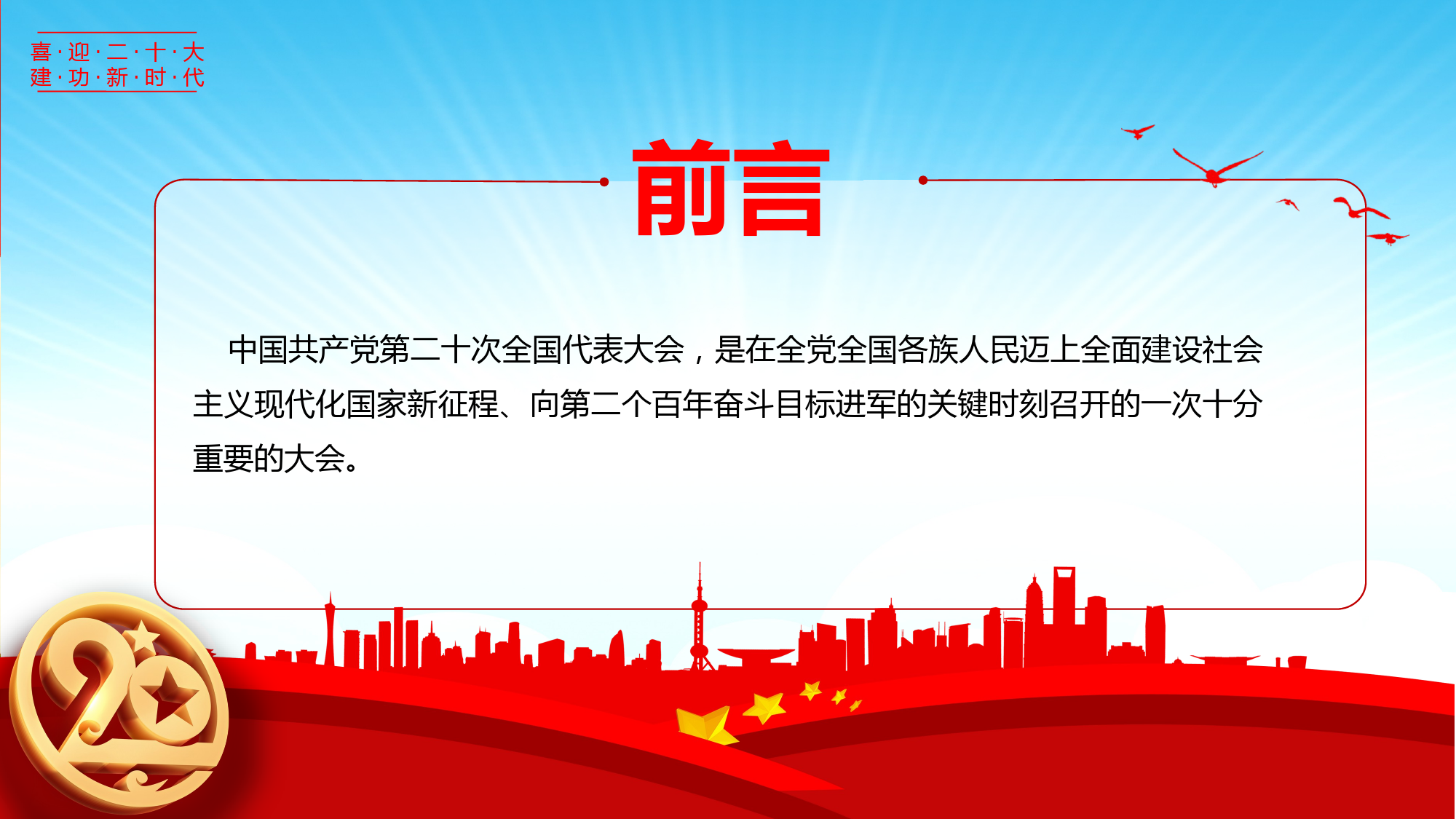 喜·迎·二·十·大
建·功·新·时·代

前言

中国共产党第二十次全国代表大会，是在全党全国各族人民迈上全面建设社会主义现代化国家新征程、向第二个百年奋斗目标进军的关键时刻召开的一次十分重要的大会。

20